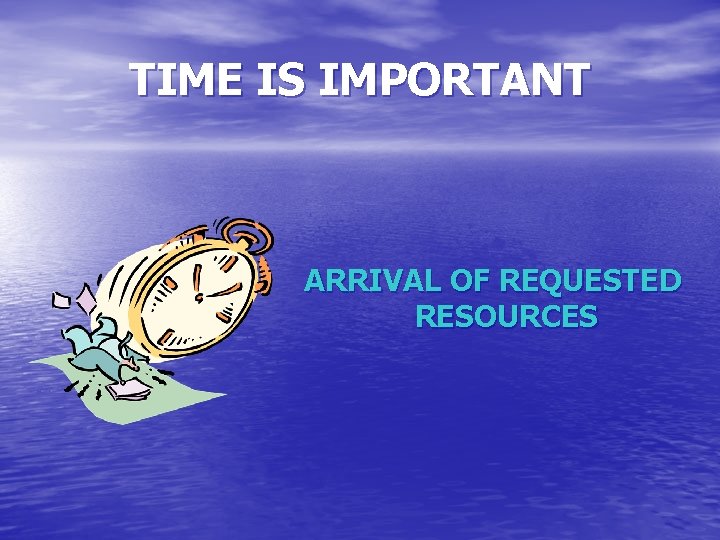 TIME IS IMPORTANT

ARRIVAL OF REQUESTED RESOURCES